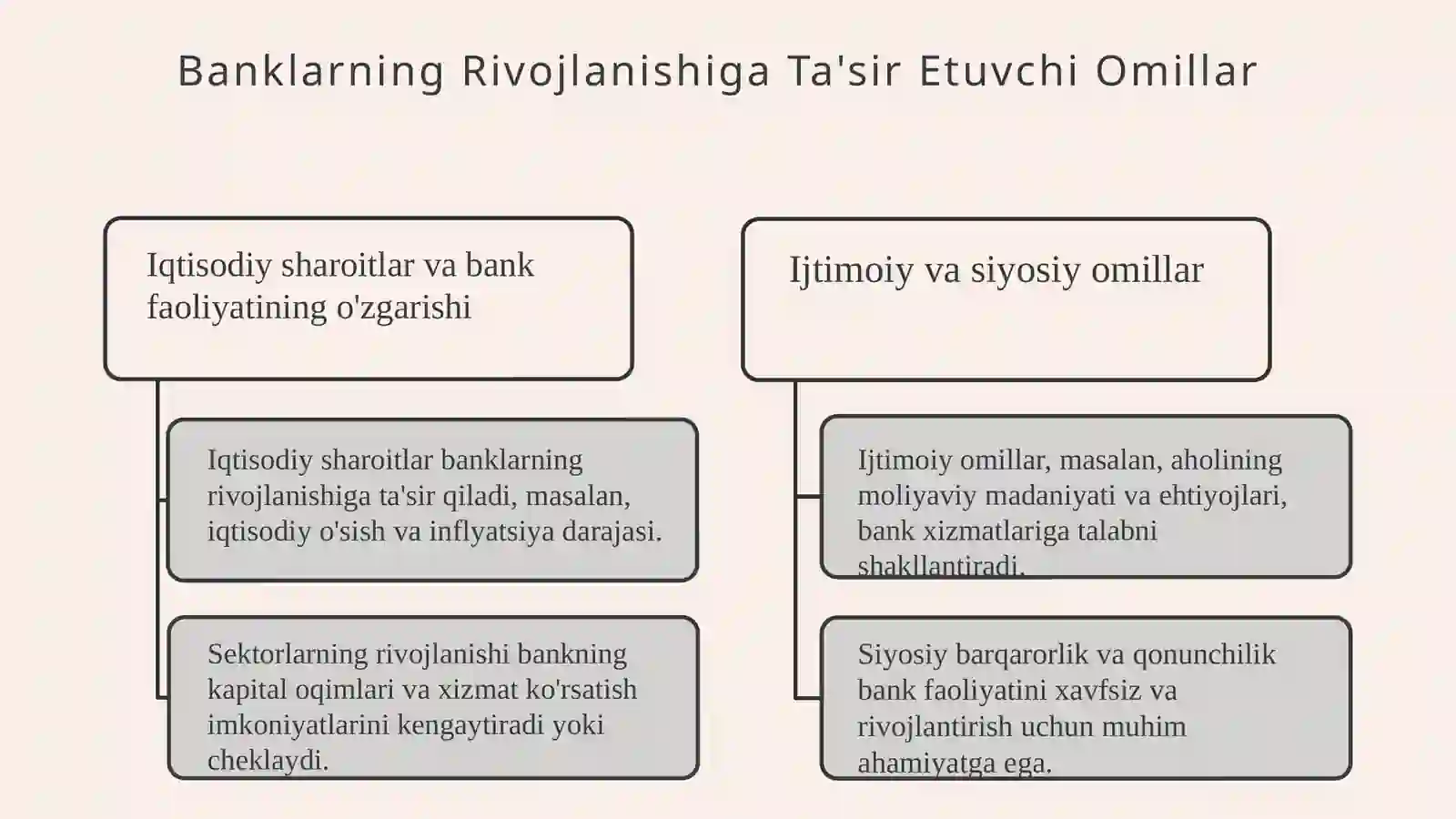 Banklarning Rivojlanishiga Ta'sir Etuvchi Omillar

Iqtisodiy sharoitlar va bank faoliyatining o'zgarishi

Iqtisodiy sharoitlar banklarning rivojlanishiga ta'sir qiladi, masalan, iqtisodiy o'sish va inflyatsiya darajasi.

Sektorlarning rivojlanishi bankning kapital oqimlari va xizmat ko'rsatish imkoniyatlarini kengaytiradi yoki cheklaydi.

Ijtimoiy va siyosiy omillar

Ijtimoiy omillar, masalan, aholining moliyaviy madaniyati va ehtiyojlari, bank xizmatlariga talabni shakllantiradi.

Siyosiy barqarorlik va qonunchilik bank faoliyatini xavfsiz va rivojlantirish uchun muhim ahamiyatga ega.